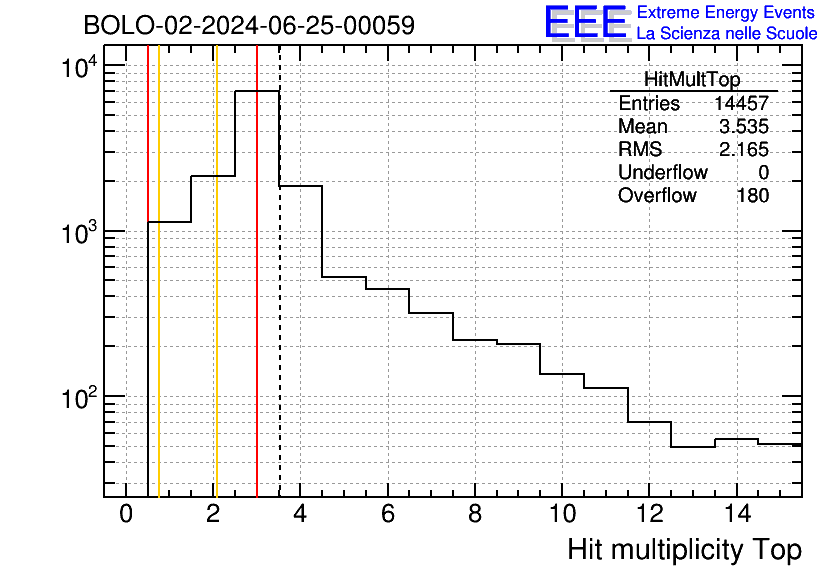 BOLO-02-2024-06-25-00059

EEE Extreme Energy Events
La Scienza nelle Scuole

| HitMultTop | |
|---|---|
| Entries | 14457 |
| Mean | 3.535 |
| RMS | 2.165 |
| Underflow | 0 |
| Overflow | 180 |

$10^4$
$10^3$
$10^2$

0 2 4 6 8 10 12 14

Hit multiplicity Top